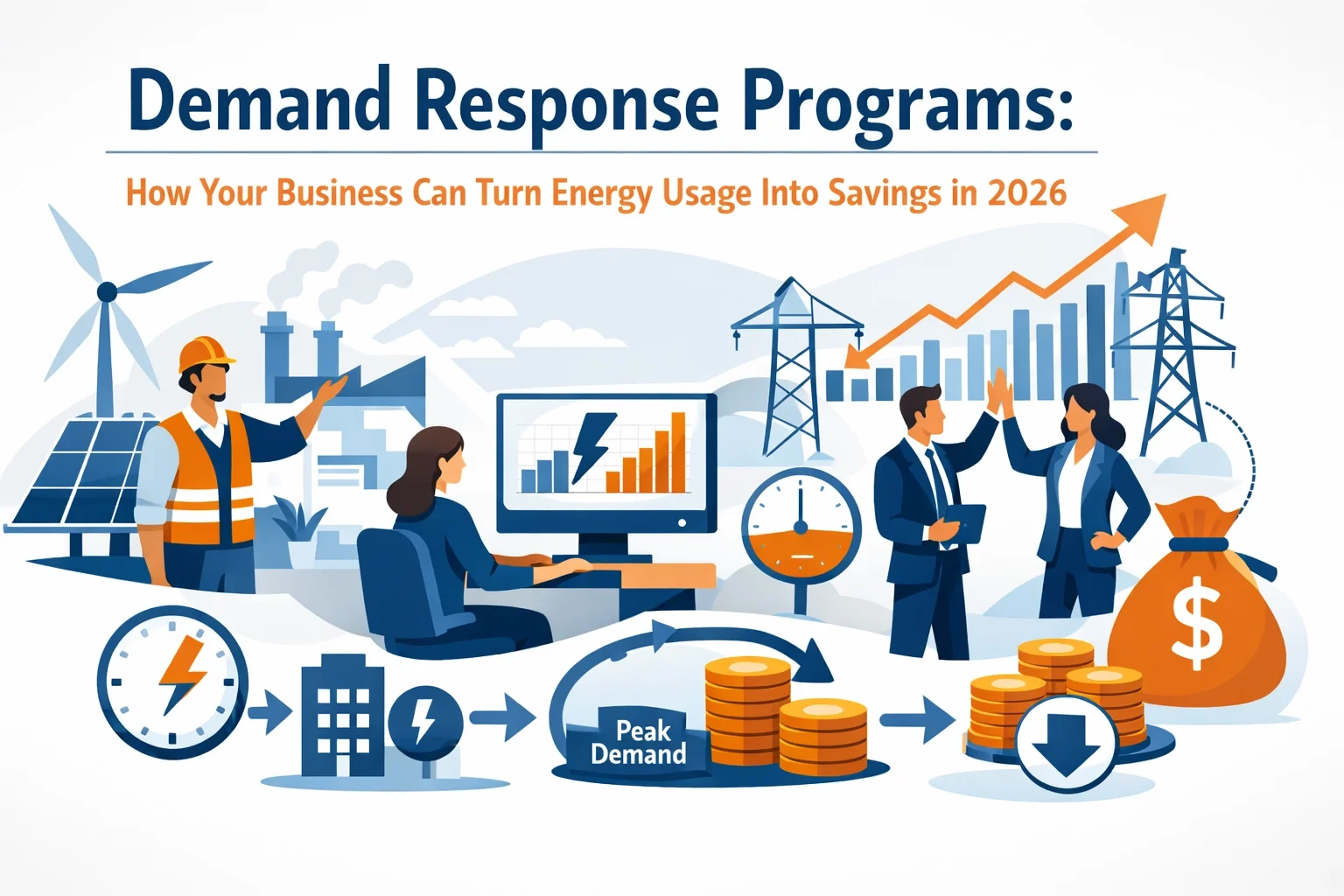 Demand Response Programs:

How Your Business Can Turn Energy Usage Into Savings in 2026

Peak Demand

$